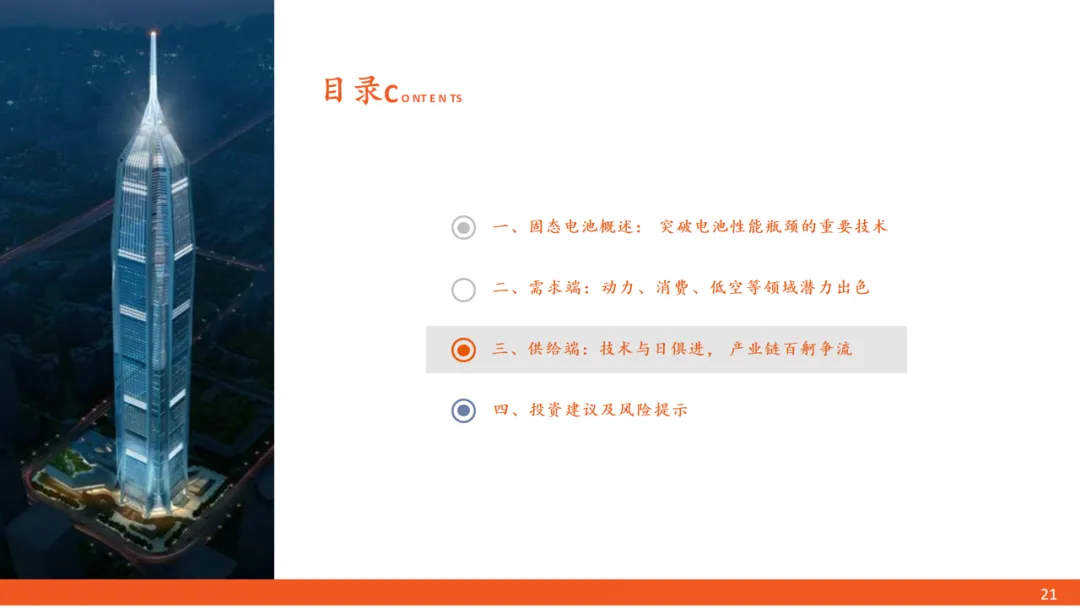 目录CONTENTS

一、固态电池概述：突破电池性能瓶颈的重要技术

二、需求端：动力、消费、低空等领域潜力出色

三、供给端：技术与日俱进，产业链百舸争流

四、投资建议及风险提示

21